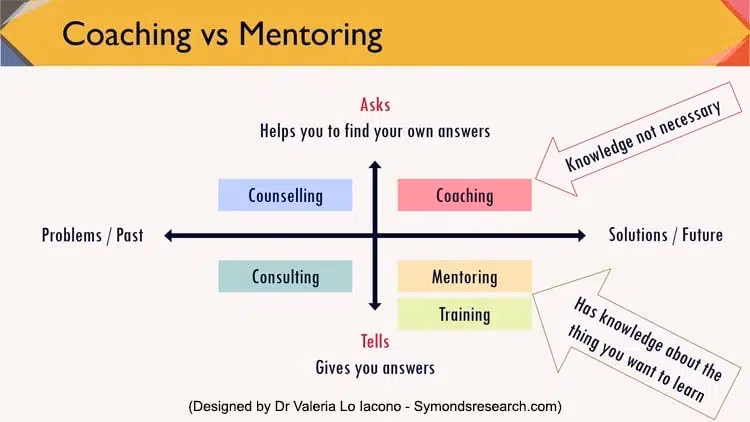 Coaching vs Mentoring

Asks
Helps you to find your own answers

Knowledge not necessary

Counselling

Coaching

Problems / Past

Solutions / Future

Consulting

Mentoring

Training

Has knowledge about the thing you want to learn

Tells
Gives you answers

(Designed by Dr Valeria Lo Iacono - Symondsresearch.com)